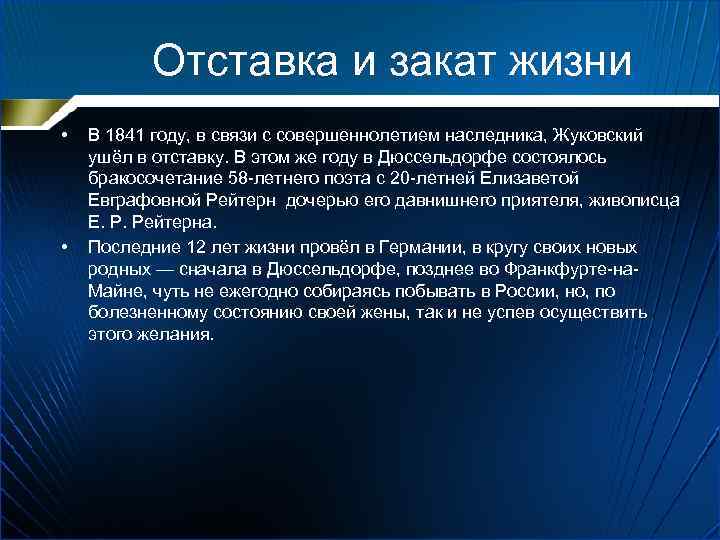 Отставка и закат жизни

• В 1841 году, в связи с совершеннолетием наследника, Жуковский ушёл в отставку. В этом же году в Дюссельдорфе состоялось бракосочетание 58-летнего поэта с 20-летней Елизаветой Евграфовной Рейтерн дочерью его давнишнего приятеля, живописца Е. Р. Рейтерна.

• Последние 12 лет жизни провёл в Германии, в кругу своих новых родных — сначала в Дюссельдорфе, позднее во Франкфурте-на-Майне, чуть не ежегодно собираясь побывать в России, но, по болезненному состоянию своей жены, так и не успев осуществить этого желания.